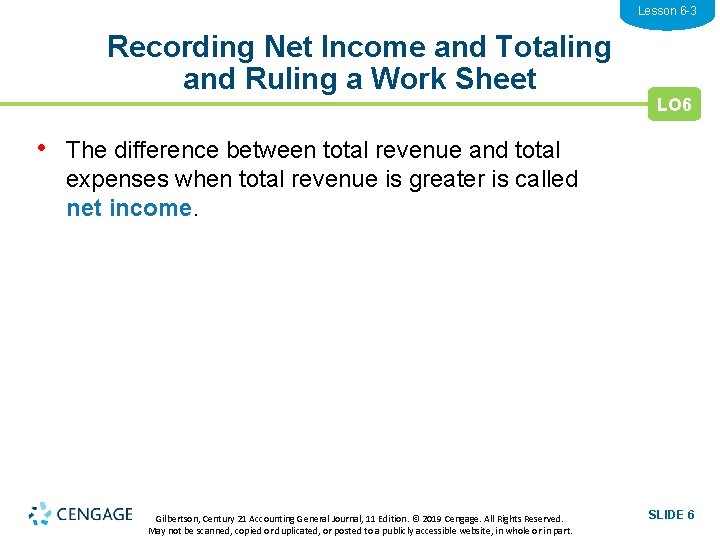 Lesson 6-3

Recording Net Income and Totaling and Ruling a Work Sheet

LO6

• The difference between total revenue and total expenses when total revenue is greater is called net income.

CENGAGE

Gilbertson, Century 21 Accounting General Journal, 11 Edition. © 2019 Cengage. All Rights Reserved. May not be scanned, copied or duplicated, or posted to a publicly accessible website, in whole or in part.

SLIDE 6